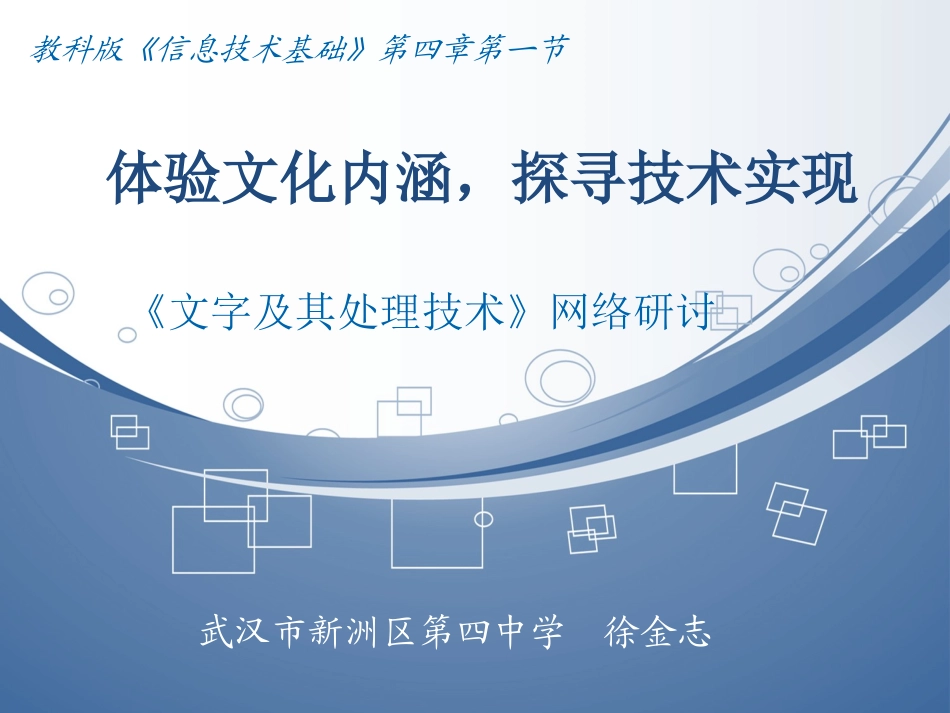 教科版《信息技术基础》第四章第一节

体验文化内涵，探寻技术实现

《文字及其处理技术》网络研讨

武汉市新洲区第四中学　徐金志